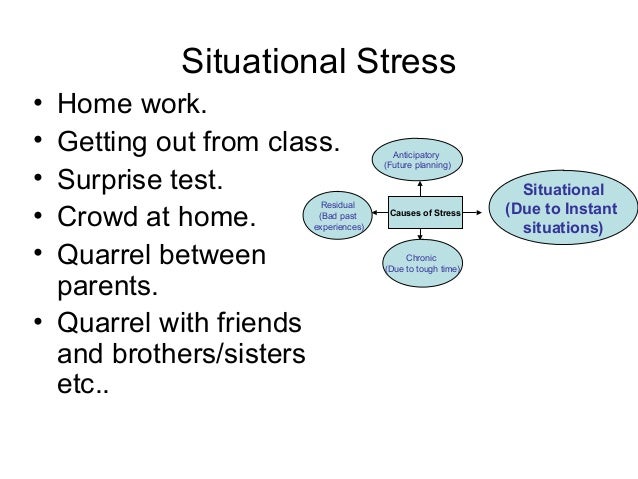 Situational Stress

• Home work.
• Getting out from class.
• Surprise test.
• Crowd at home.
• Quarrel between parents.
• Quarrel with friends and brothers/sisters etc..

Anticipatory (Future planning)

Residual (Bad past experiences)

Causes of Stress

Situational (Due to Instant situations)

Chronic (Due to tough time)